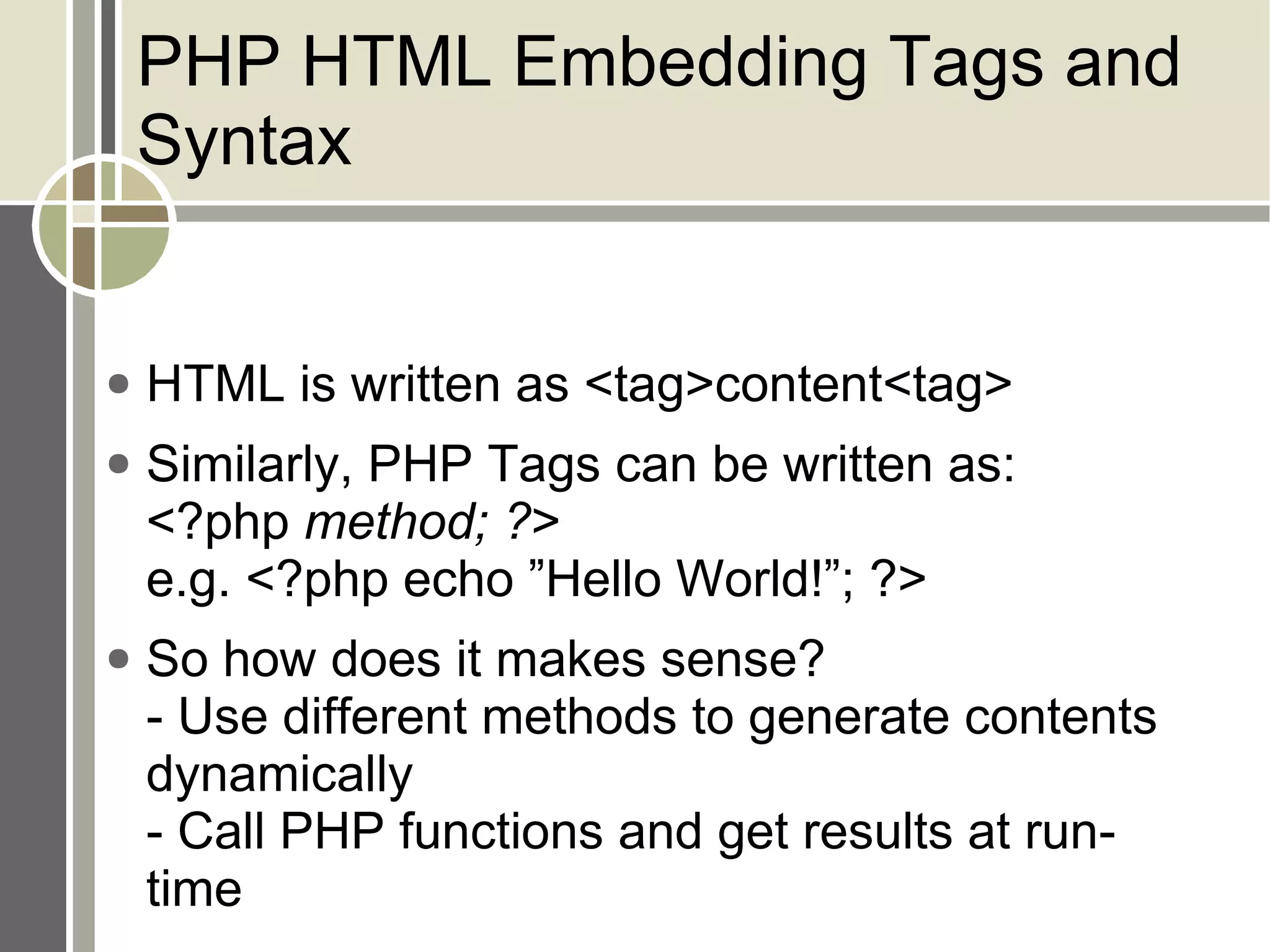 PHP HTML Embedding Tags and Syntax

• HTML is written as <tag>content<tag>
• Similarly, PHP Tags can be written as:
<?php method; ?>
e.g. <?php echo ”Hello World!”; ?>
• So how does it makes sense?
- Use different methods to generate contents dynamically
- Call PHP functions and get results at run-time